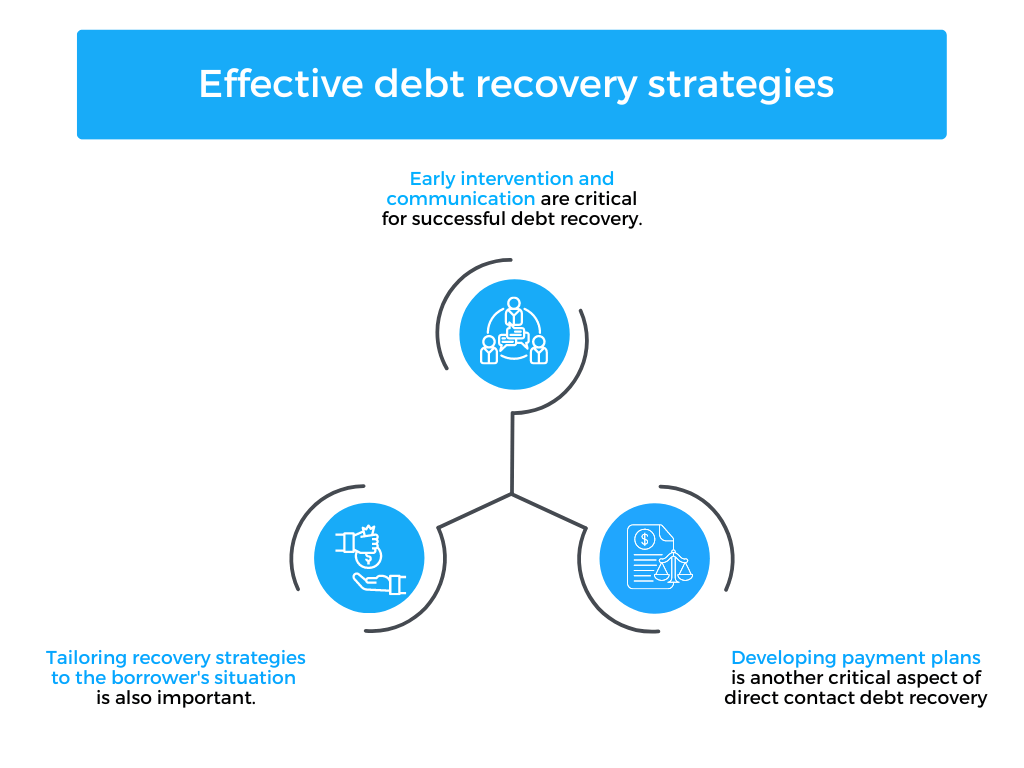 Effective debt recovery strategies

Early intervention and communication are critical for successful debt recovery.

Tailoring recovery strategies to the borrower's situation is also important.

Developing payment plans is another critical aspect of direct contact debt recovery